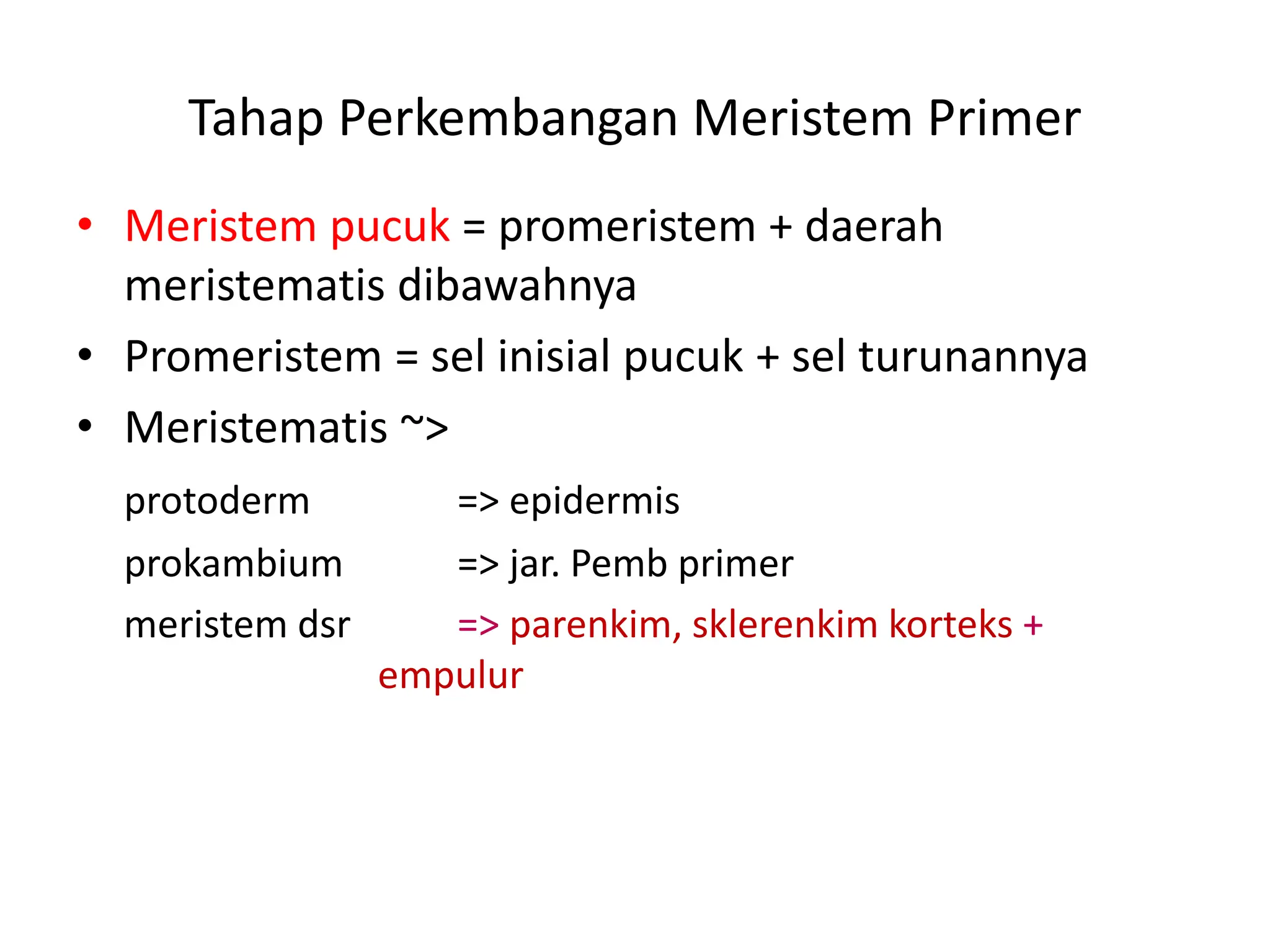 Tahap Perkembangan Meristem Primer

• Meristem pucuk = promeristem + daerah meristematis dibawahnya
• Promeristem = sel inisial pucuk + sel turunannya
• Meristematis ~>

protoderm => epidermis

prokambium => jar. Pemb primer

meristem dsr => parenkim, sklerenkim korteks + empulur